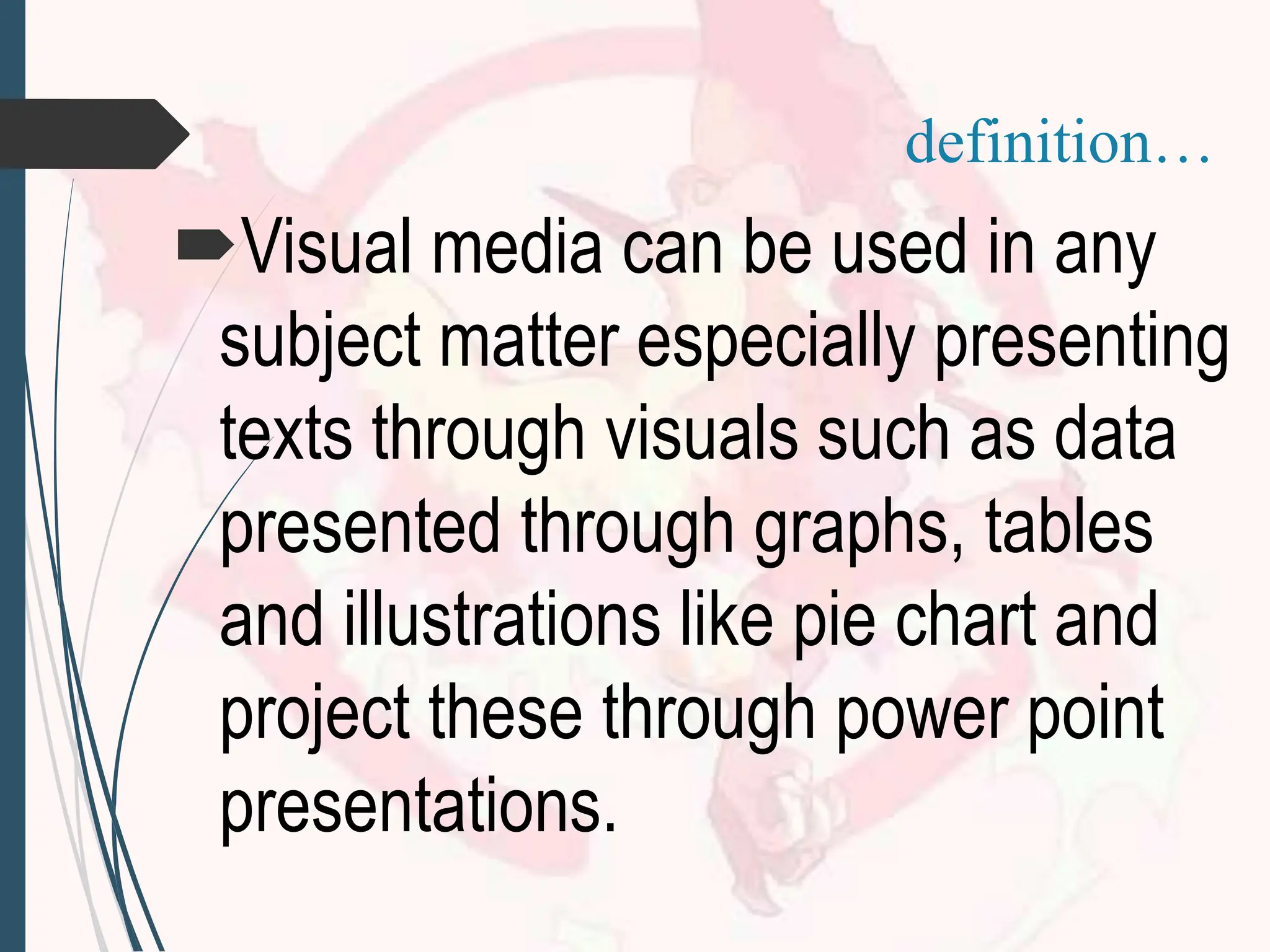 definition…

Visual media can be used in any subject matter especially presenting texts through visuals such as data presented through graphs, tables and illustrations like pie chart and project these through power point presentations.